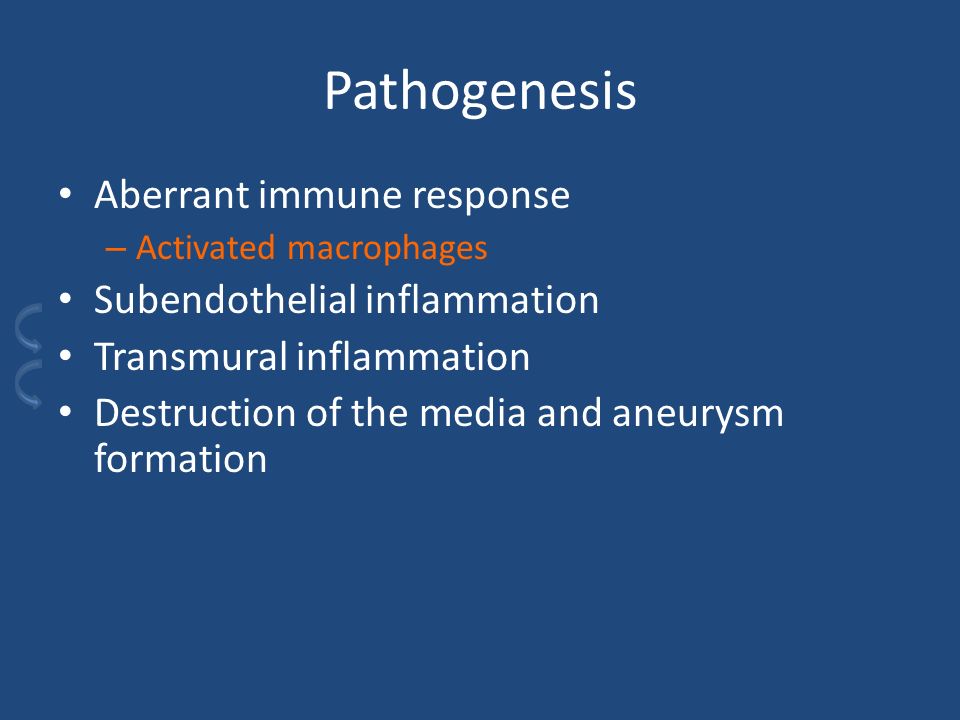 Pathogenesis

• Aberrant immune response
– Activated macrophages
• Subendothelial inflammation
• Transmural inflammation
• Destruction of the media and aneurysm formation